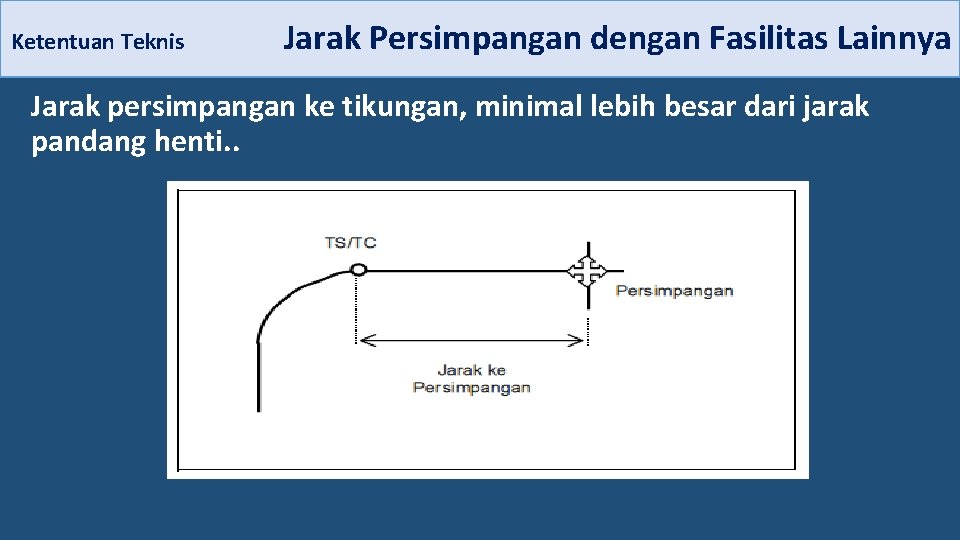 Ketentuan Teknis

Jarak Persimpangan dengan Fasilitas Lainnya

Jarak persimpangan ke tikungan, minimal lebih besar dari jarak pandang henti..

TS/TC

Persimpangan

Jarak ke Persimpangan